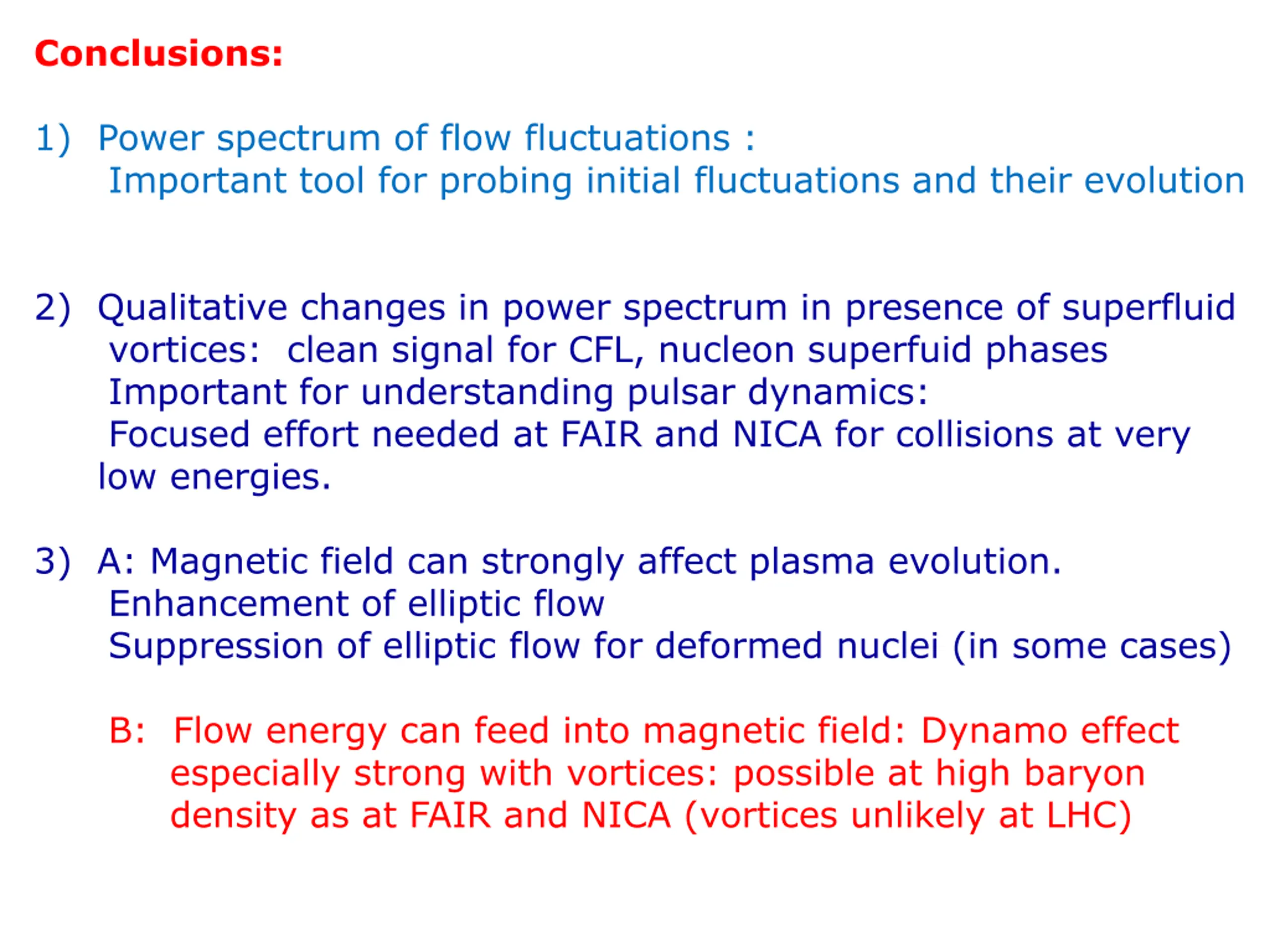 Conclusions:

1) Power spectrum of flow fluctuations :
Important tool for probing initial fluctuations and their evolution

2) Qualitative changes in power spectrum in presence of superfluid vortices: clean signal for CFL, nucleon superfuid phases
Important for understanding pulsar dynamics:
Focused effort needed at FAIR and NICA for collisions at very low energies.

3) A: Magnetic field can strongly affect plasma evolution.
Enhancement of elliptic flow
Suppression of elliptic flow for deformed nuclei (in some cases)

B: Flow energy can feed into magnetic field: Dynamo effect especially strong with vortices: possible at high baryon density as at FAIR and NICA (vortices unlikely at LHC)